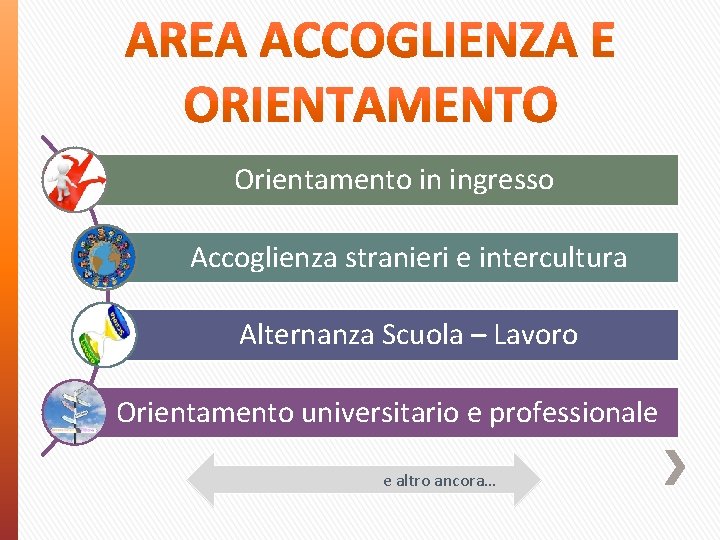 AREA ACCOGLIENZA E ORIENTAMENTO

Orientamento in ingresso

Accoglienza stranieri e intercultura

Alternanza Scuola – Lavoro

Orientamento universitario e professionale

e altro ancora…